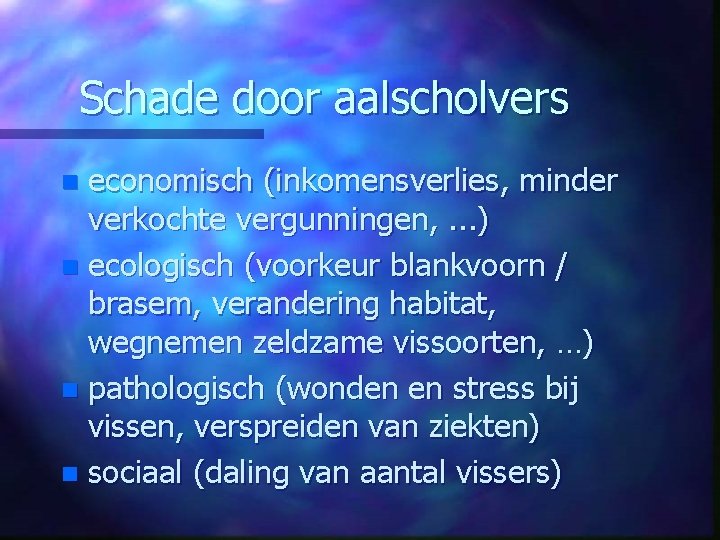 Schade door aalscholvers

- economisch (inkomensverlies, minder verkochte vergunningen, ...)
- ecologisch (voorkeur blankvoorn / brasem, verandering habitat, wegnemen zeldzame vissoorten, …)
- pathologisch (wonden en stress bij vissen, verspreiden van ziekten)
- sociaal (daling van aantal vissers)